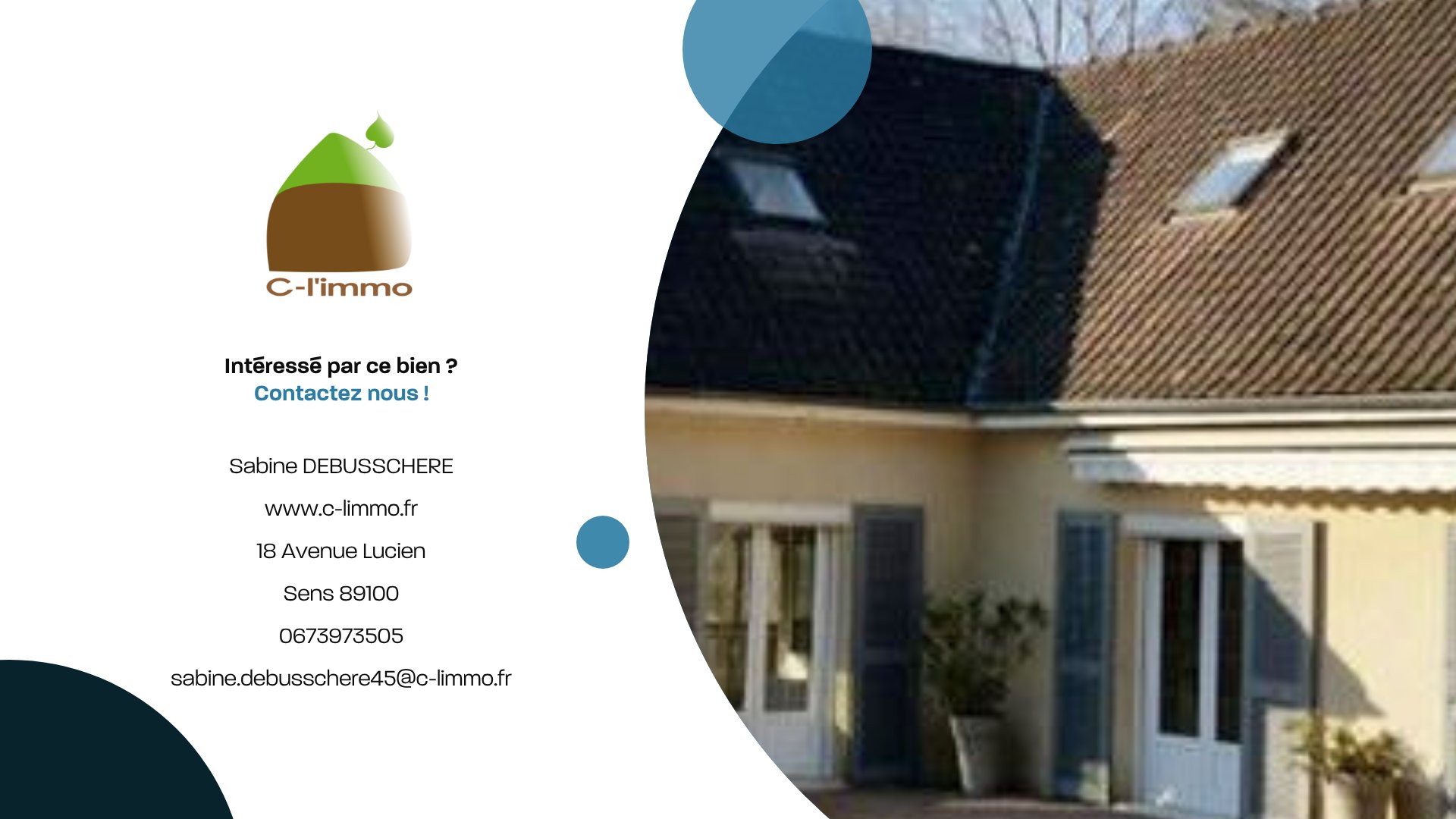 C-l'immo

Intéressé par ce bien ?
Contactez nous !

Sabine DEBUSSCHERE

www.c-limmo.fr

18 Avenue Lucien

Sens 89100

0673973505

sabine.debusschere45@c-limmo.fr